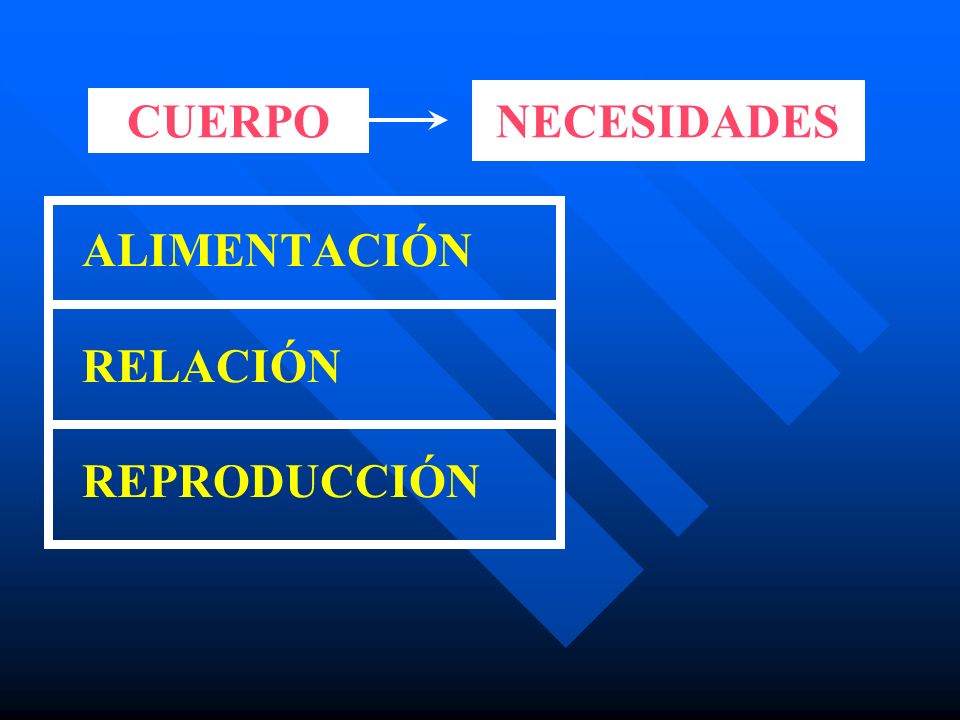 CUERPO → NECESIDADES

ALIMENTACIÓN

RELACIÓN

REPRODUCCIÓN